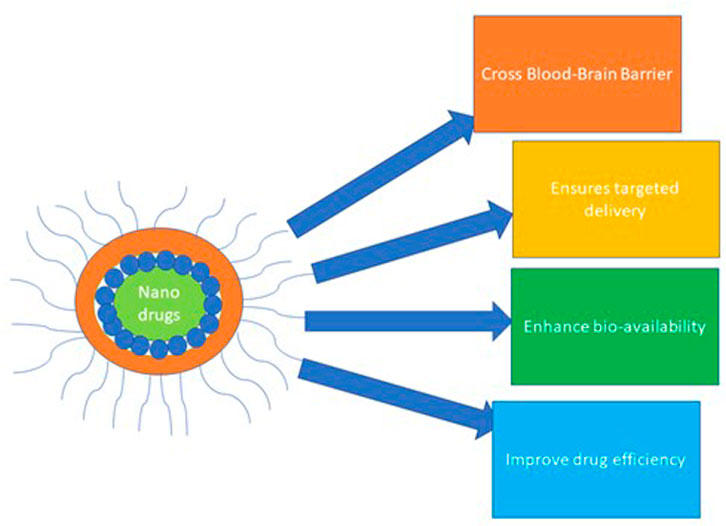 Nano drugs

Cross Blood-Brain Barrier

Ensures targeted delivery

Enhance bio-availability

Improve drug efficiency